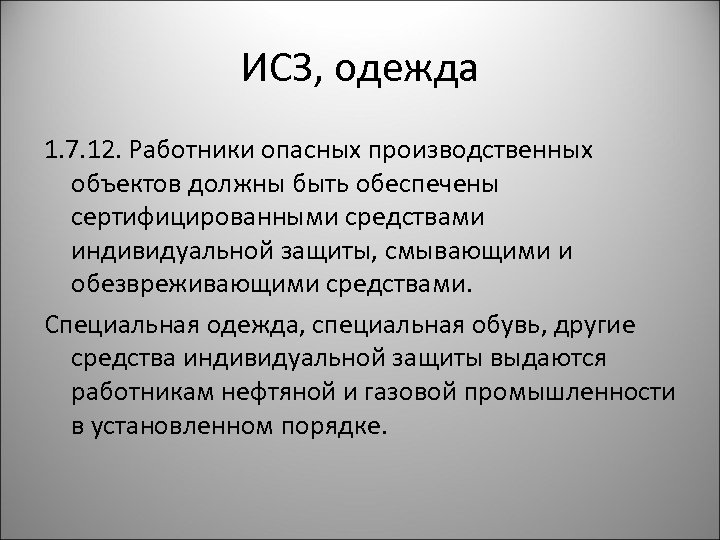 ИСЗ, одежда

1.7.12. Работники опасных производственных объектов должны быть обеспечены сертифицированными средствами индивидуальной защиты, смывающими и обезвреживающими средствами.

Специальная одежда, специальная обувь, другие средства индивидуальной защиты выдаются работникам нефтяной и газовой промышленности в установленном порядке.